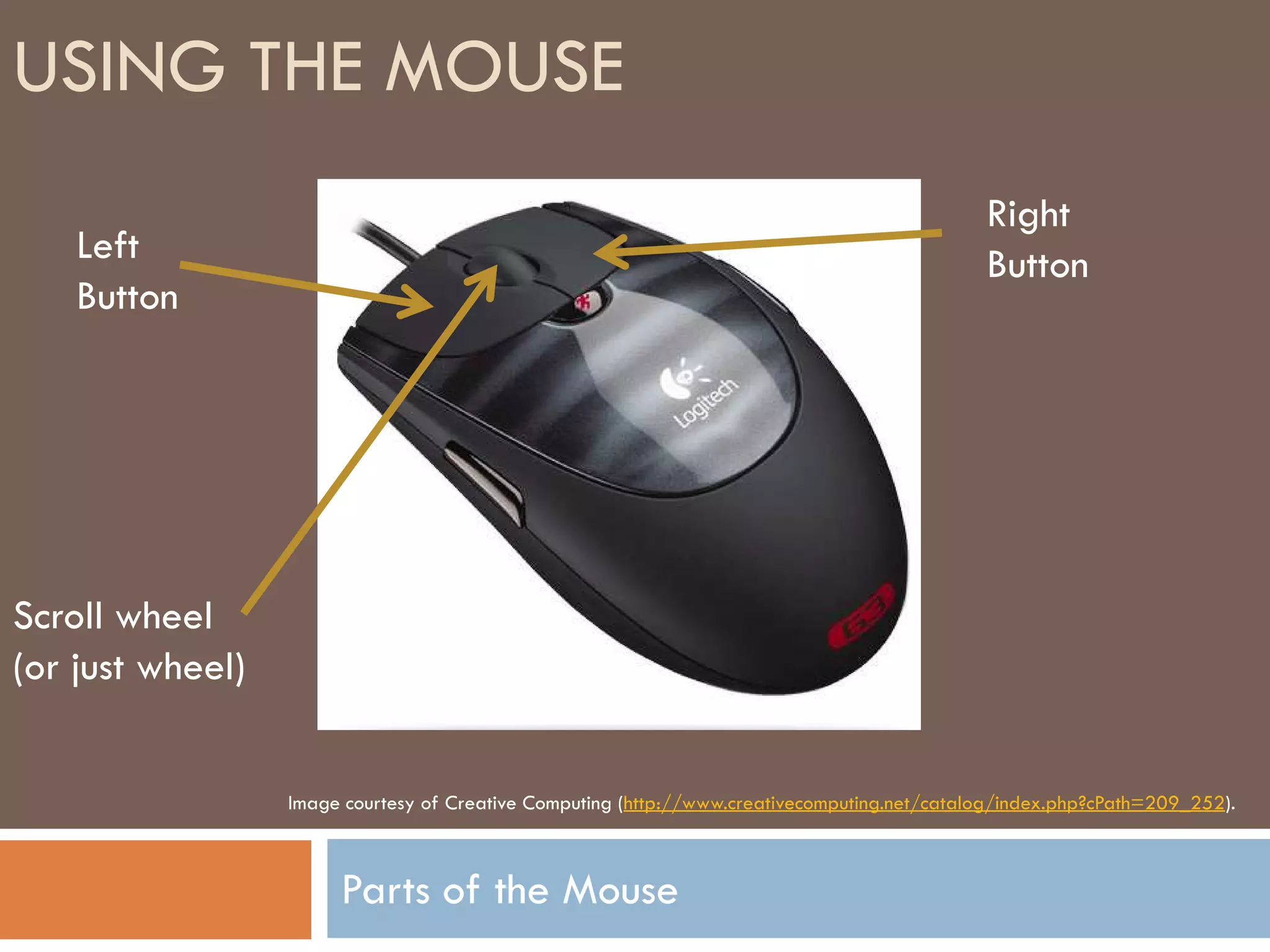 USING THE MOUSE

Left Button

Right Button

Logitech

Scroll wheel (or just wheel)

Image courtesy of Creative Computing (http://www.creativecomputing.net/catalog/index.php?cPath=209_252).

Parts of the Mouse